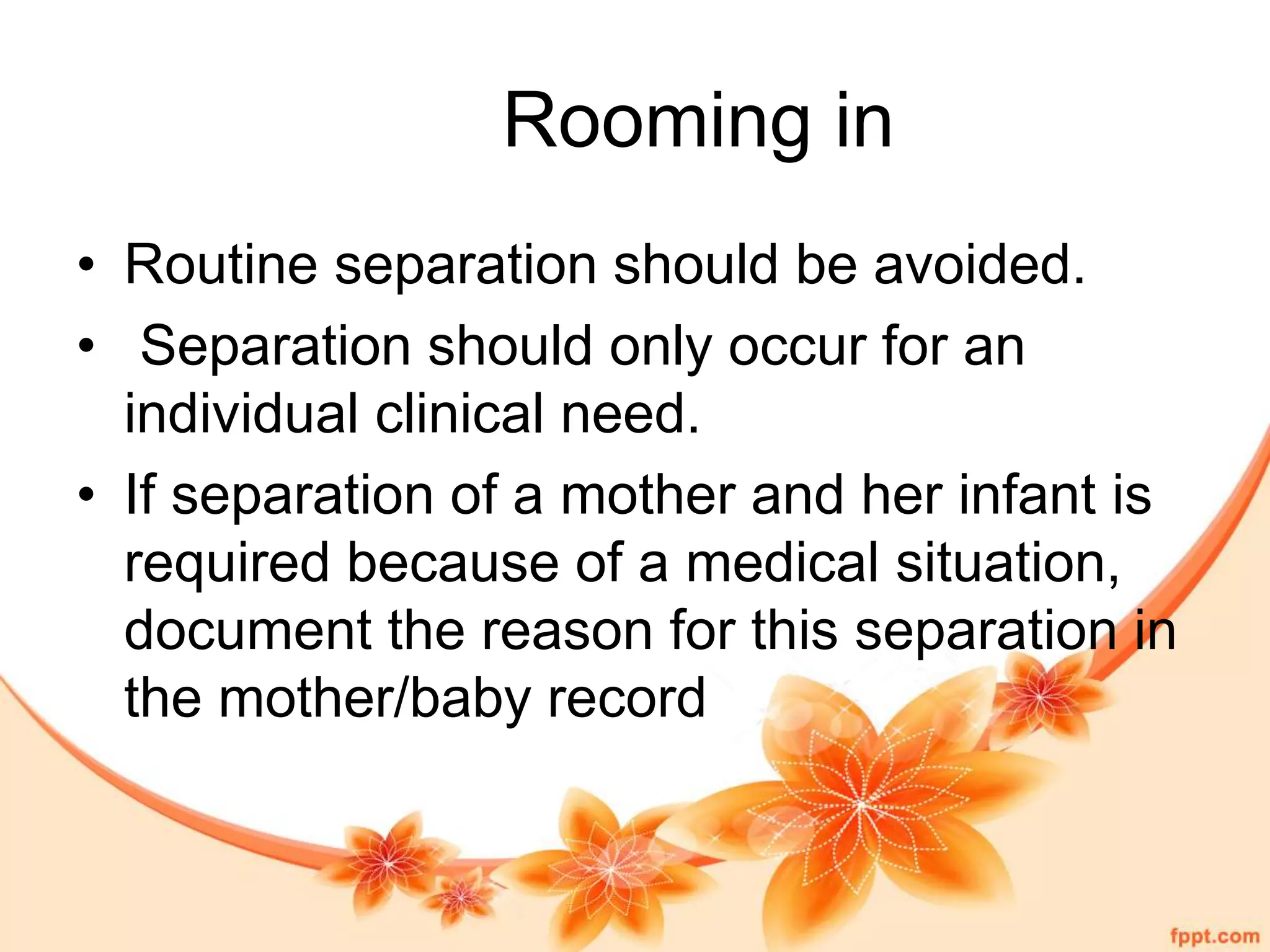 Rooming in

• Routine separation should be avoided.
• Separation should only occur for an individual clinical need.
• If separation of a mother and her infant is required because of a medical situation, document the reason for this separation in the mother/baby record

fppt.com